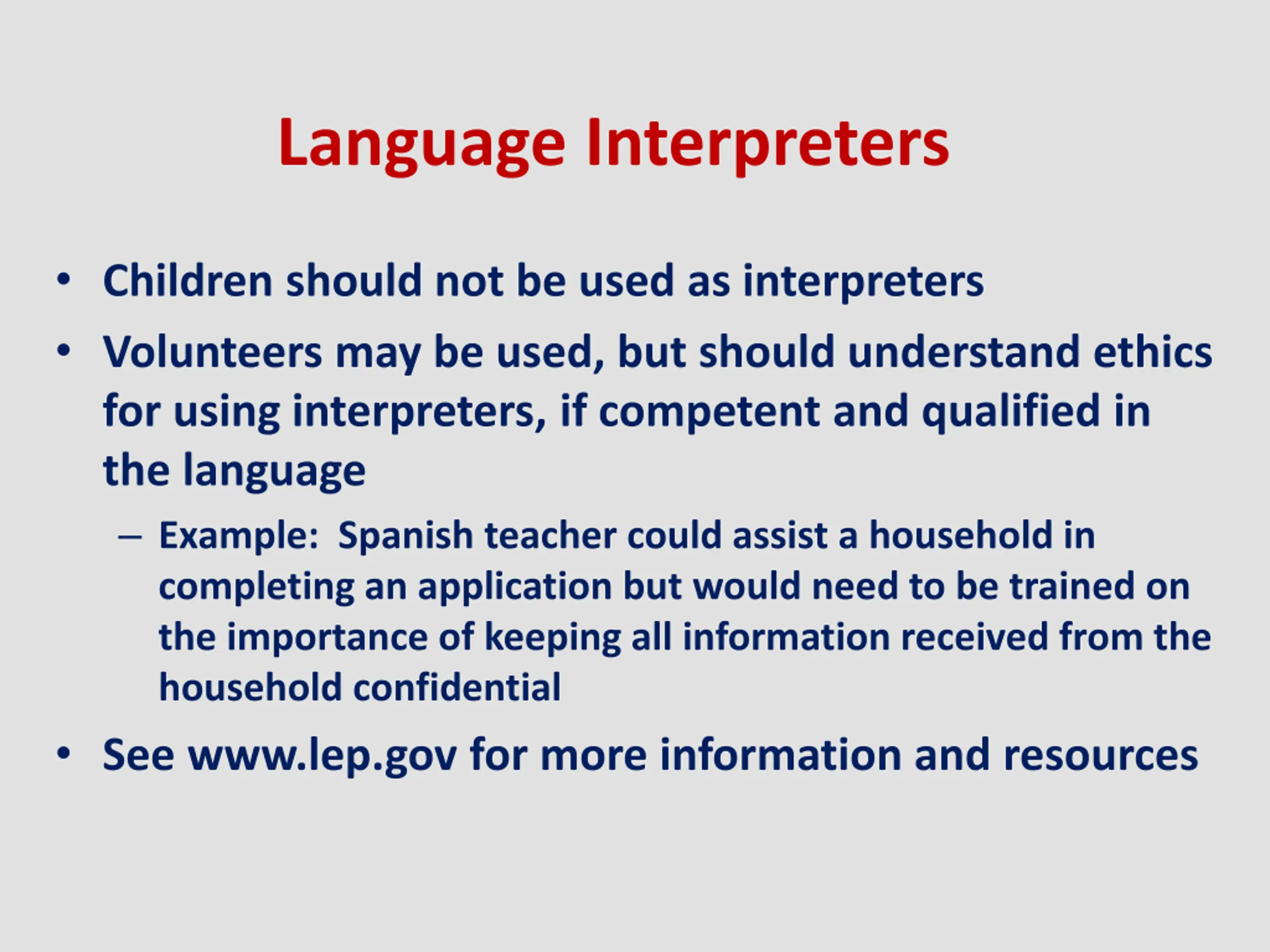 Language Interpreters

• Children should not be used as interpreters
• Volunteers may be used, but should understand ethics for using interpreters, if competent and qualified in the language
– Example: Spanish teacher could assist a household in completing an application but would need to be trained on the importance of keeping all information received from the household confidential
• See www.lep.gov for more information and resources